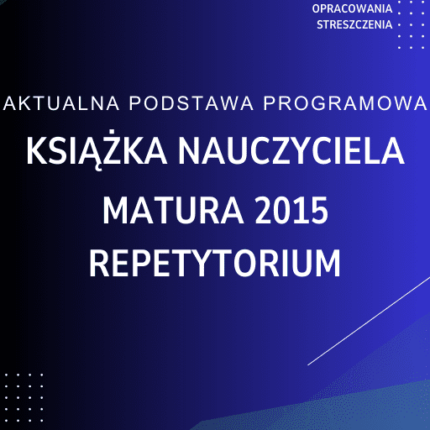 OPRACOWANIA
STRESZCZENIA

AKTUALNA PODSTAWA PROGRAMOWA

KSIĄŻKA NAUCZYCIELA
MATURA 2015
REPETYTORIUM